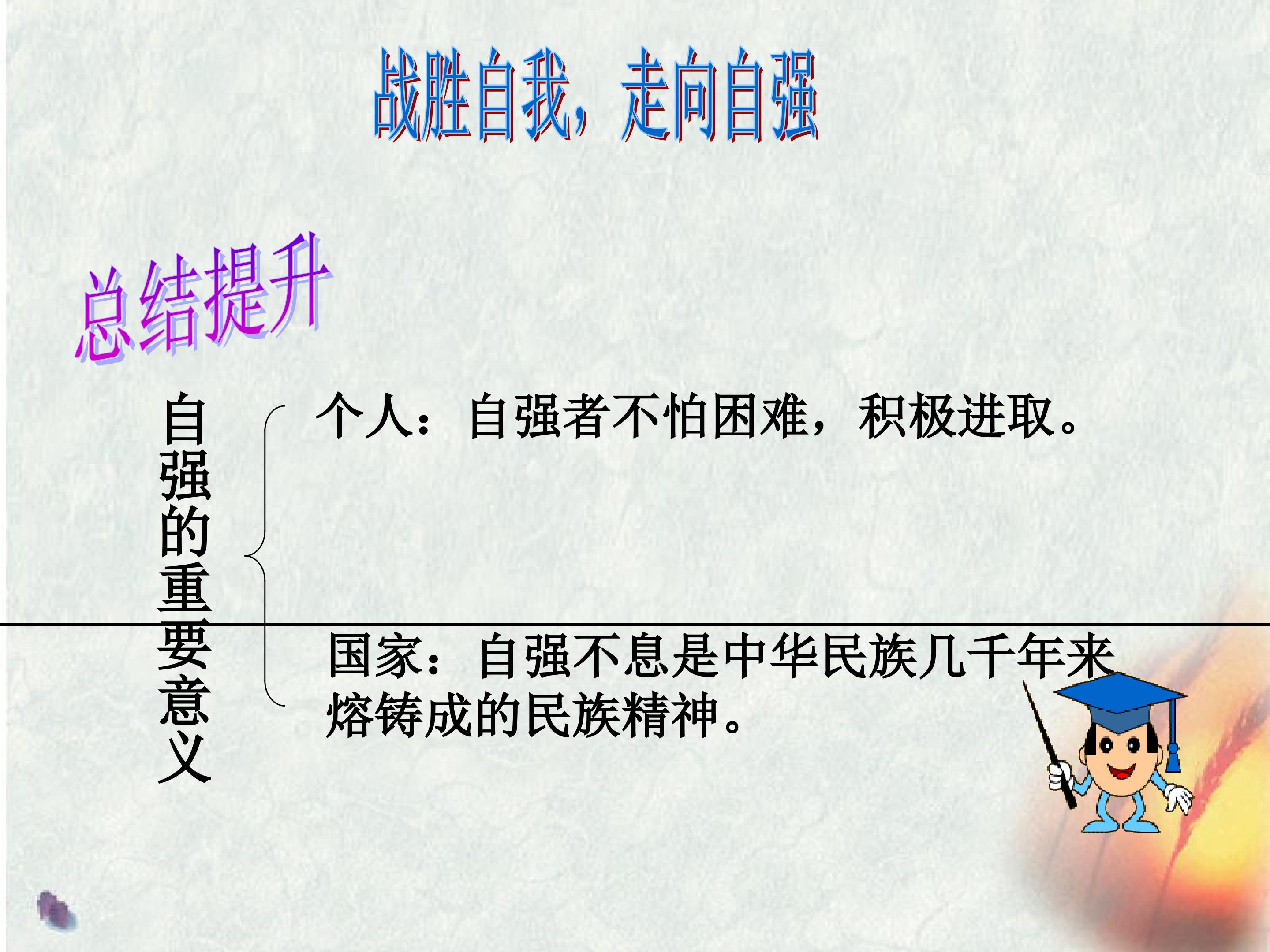 战胜自我，走向自强

总结提升

自强的重要意义

个人：自强者不怕困难，积极进取。

国家：自强不息是中华民族几千年来熔铸成的民族精神。